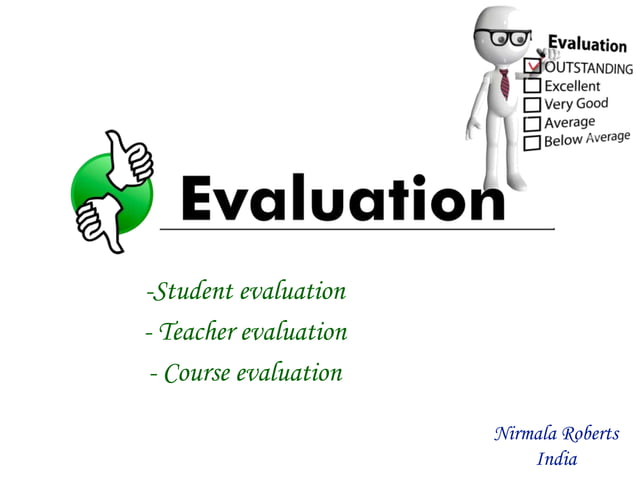 Evaluation
OUTSTANDING
Excellent
Very Good
Average
Below Average

Evaluation

-Student evaluation
- Teacher evaluation
- Course evaluation

Nirmala Roberts
India